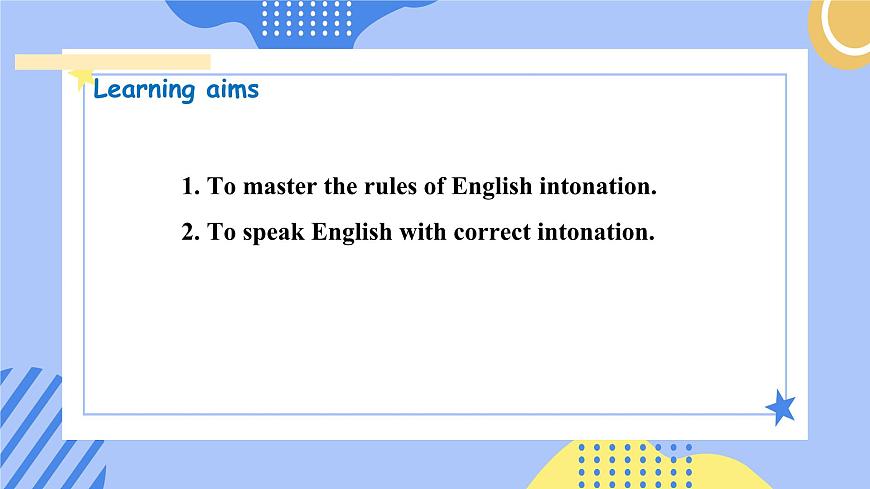 Learning aims

1. To master the rules of English intonation.

2. To speak English with correct intonation.